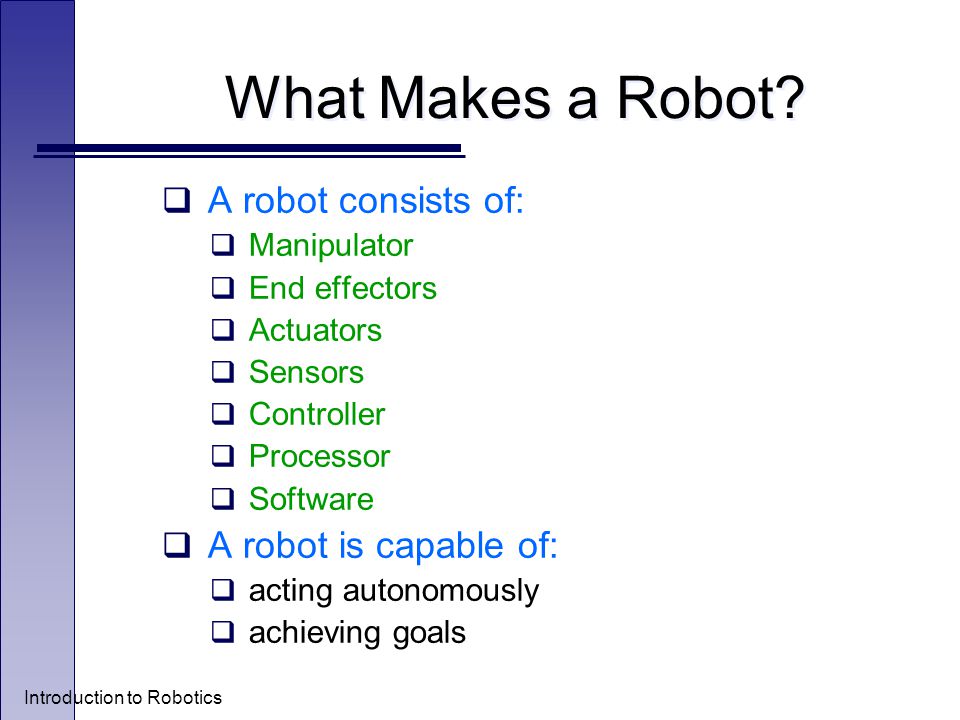 What Makes a Robot?

❑ A robot consists of:
❑ Manipulator
❑ End effectors
❑ Actuators
❑ Sensors
❑ Controller
❑ Processor
❑ Software
❑ A robot is capable of:
❑ acting autonomously
❑ achieving goals

Introduction to Robotics